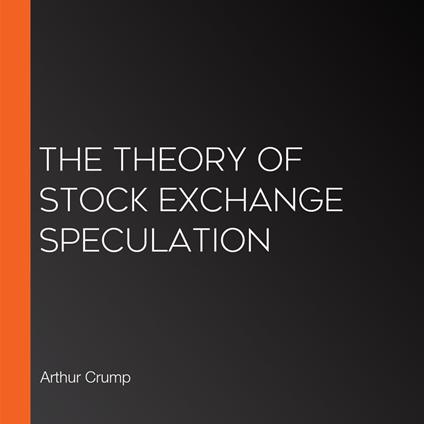 THE THEORY OF STOCK EXCHANGE SPECULATION

Arthur Crump